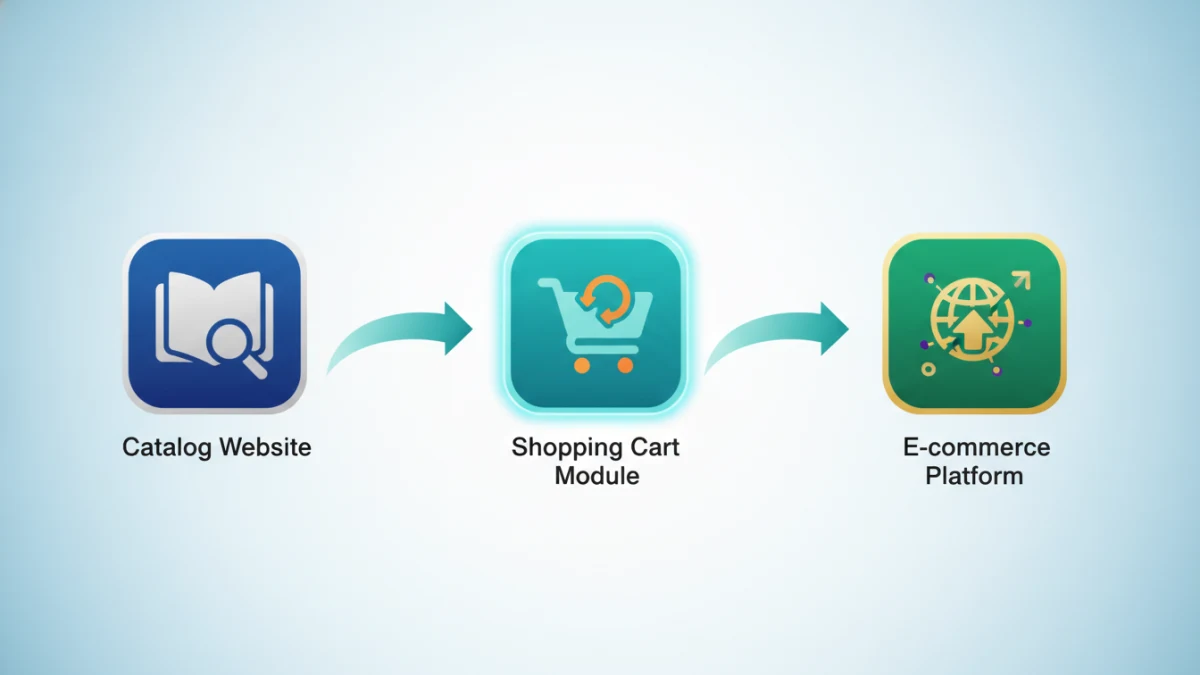 Catalog Website

Shopping Cart Module

E-commerce Platform